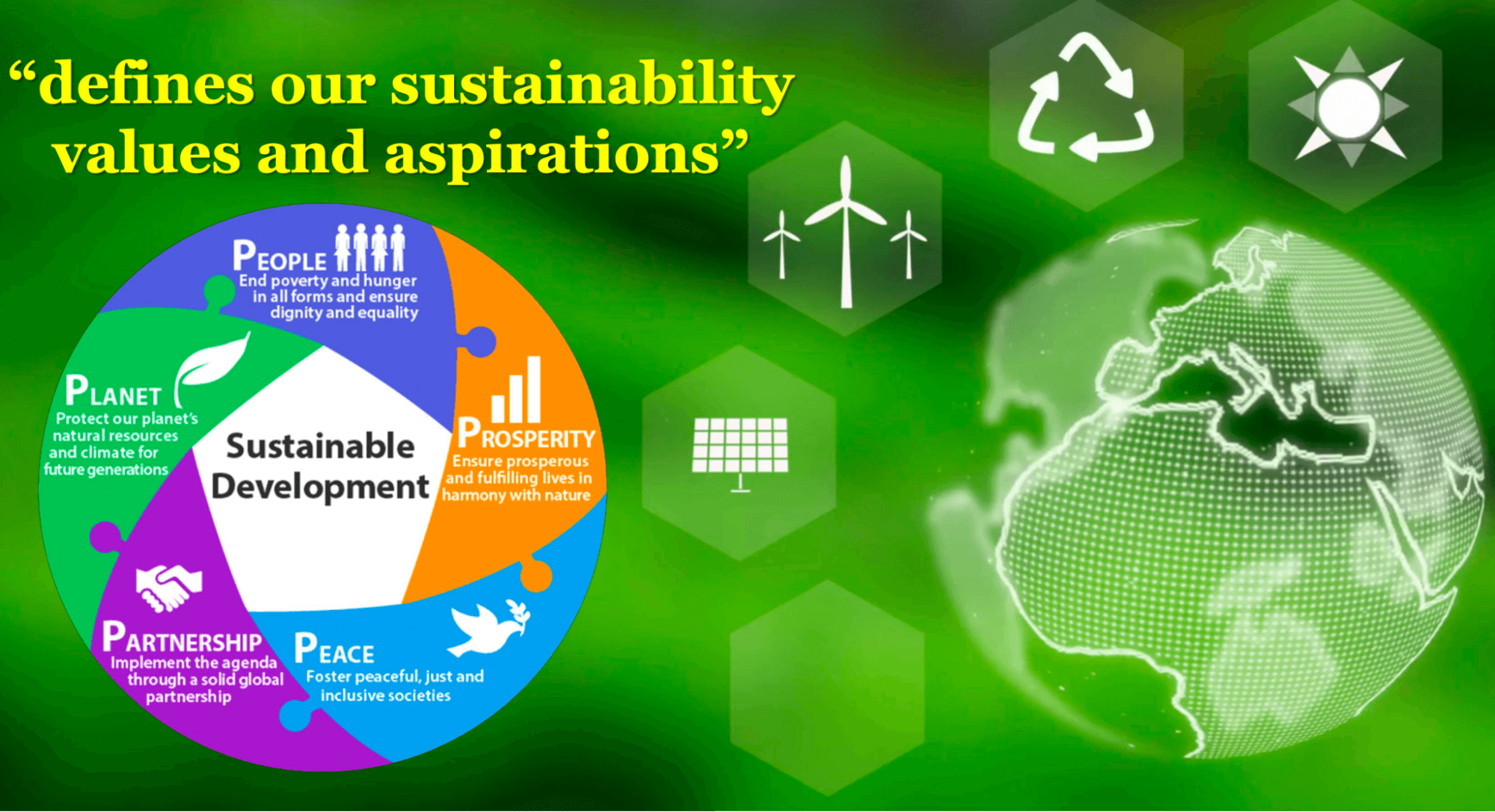 “defines our sustainability values and aspirations”

PEOPLE
End poverty and hunger in all forms and ensure dignity and equality

PLANET
Protect our planet's natural resources and climate for future generations

Sustainable Development

PROSPERITY
Ensure prosperous and fulfilling lives in harmony with nature

PARTNERSHIP
Implement the agenda through a solid global partnership

PEACE
Foster peaceful, just and inclusive societies